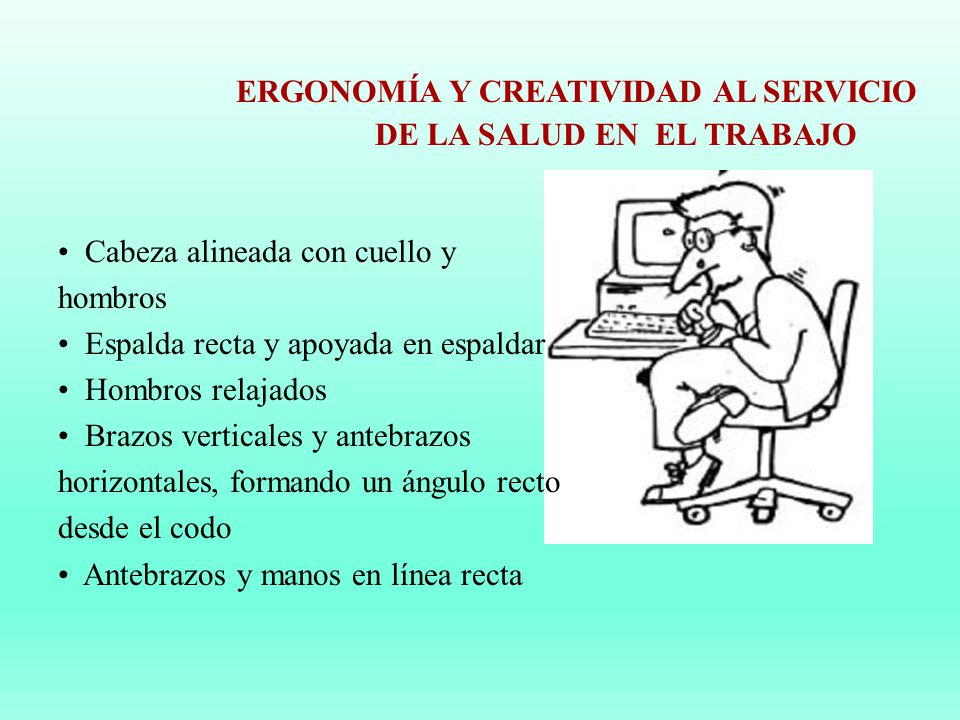 ERGONOMÍA Y CREATIVIDAD AL SERVICIO DE LA SALUD EN EL TRABAJO

• Cabeza alineada con cuello y hombros
• Espalda recta y apoyada en espaldar
• Hombros relajados
• Brazos verticales y antebrazos horizontales, formando un ángulo recto desde el codo
• Antebrazos y manos en línea recta